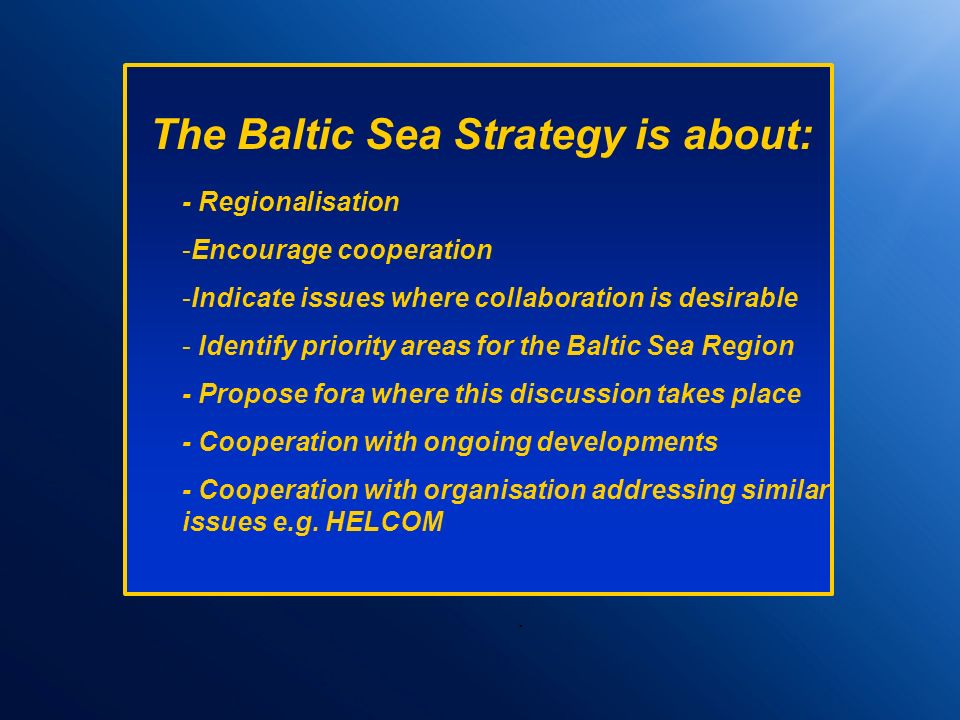 The Baltic Sea Strategy is about:

- Regionalisation

-Encourage cooperation

-Indicate issues where collaboration is desirable

- Identify priority areas for the Baltic Sea Region

- Propose fora where this discussion takes place

- Cooperation with ongoing developments

- Cooperation with organisation addressing similar issues e.g. HELCOM